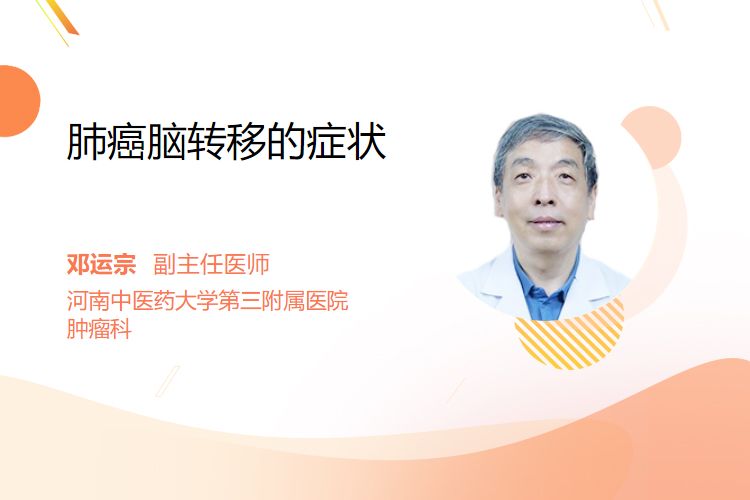 肺癌脑转移的症状

邓运宗 副主任医师
河南中医药大学第三附属医院
肿瘤科